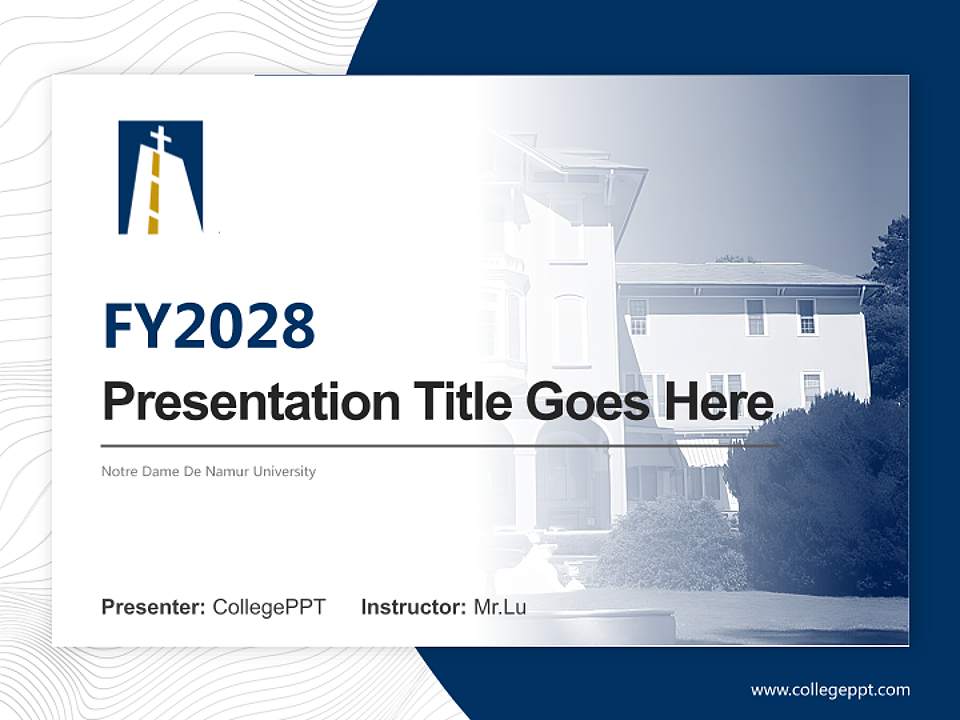 FY2028

Presentation Title Goes Here

Notre Dame De Namur University

Presenter: CollegePPT Instructor: Mr.Lu

www.collegeppt.com